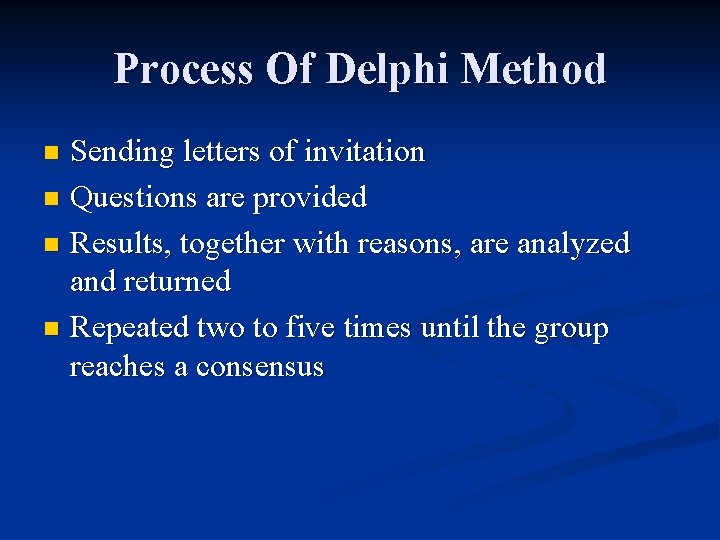 Process Of Delphi Method

- Sending letters of invitation
- Questions are provided
- Results, together with reasons, are analyzed and returned
- Repeated two to five times until the group reaches a consensus